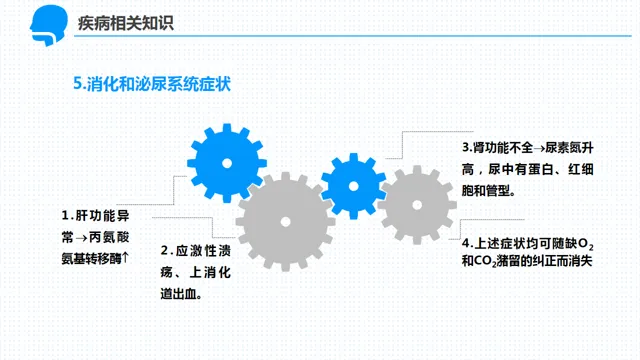 疾病相关知识

5.消化和泌尿系统症状

1.肝功能异常→丙氨酸氨基转移酶↑

2.应激性溃疡、上消化道出血。

3.肾功能不全→尿素氮升高，尿中有蛋白、红细胞和管型。

4.上述症状均可随缺$O_2$和$CO_2$潴留的纠正而消失